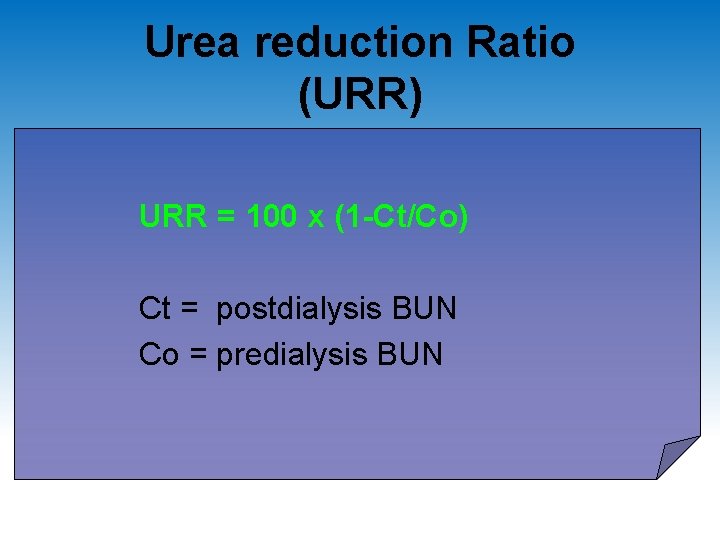 Urea reduction Ratio (URR)

URR = 100 x (1-Ct/Co)

Ct = postdialysis BUN
Co = predialysis BUN